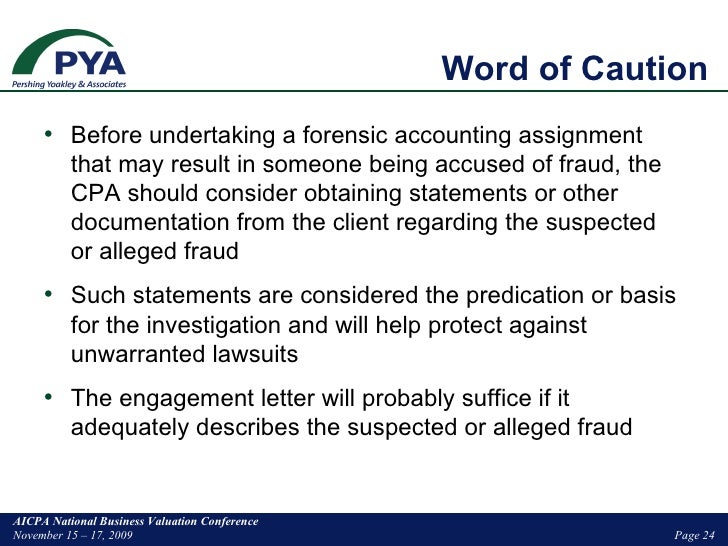 PYA
Pershing Yoakley & Associates

Word of Caution

• Before undertaking a forensic accounting assignment that may result in someone being accused of fraud, the CPA should consider obtaining statements or other documentation from the client regarding the suspected or alleged fraud

• Such statements are considered the predication or basis for the investigation and will help protect against unwarranted lawsuits

• The engagement letter will probably suffice if it adequately describes the suspected or alleged fraud

AICPA National Business Valuation Conference
November 15 – 17, 2009

Page 24